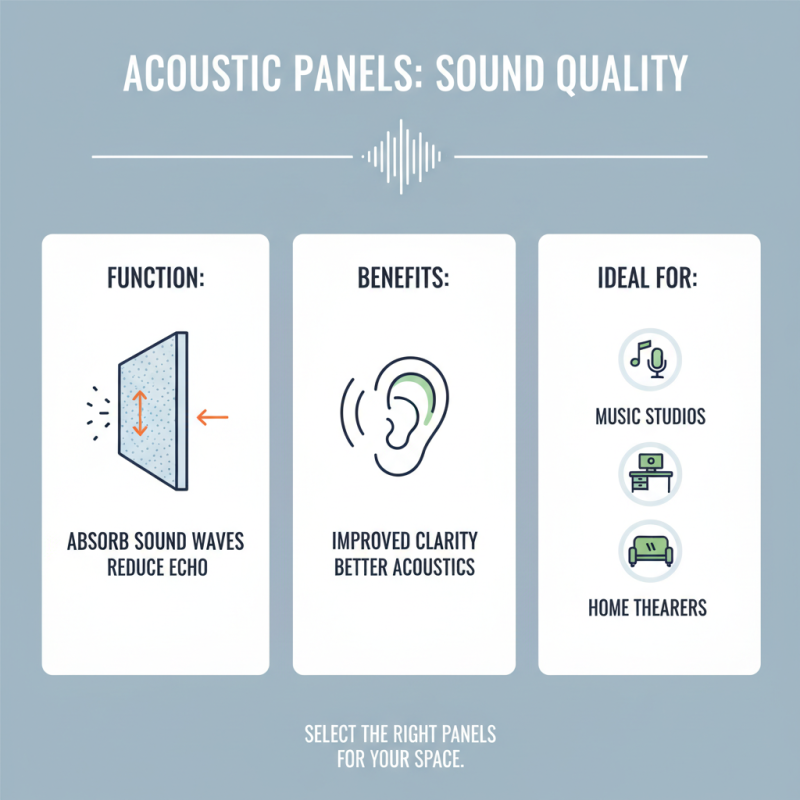 ACOUSTIC PANELS: SOUND QUALITY

FUNCTION:

ABSORB SOUND WAVES
REDUCE ECHO

BENEFITS:

IMPROVED CLARITY
BETTER ACOUSTICS

IDEAL FOR:

MUSIC STUDIOS

HOME THEARERS

SELECT THE RIGHT PANELS
FOR YOUR SPACE.